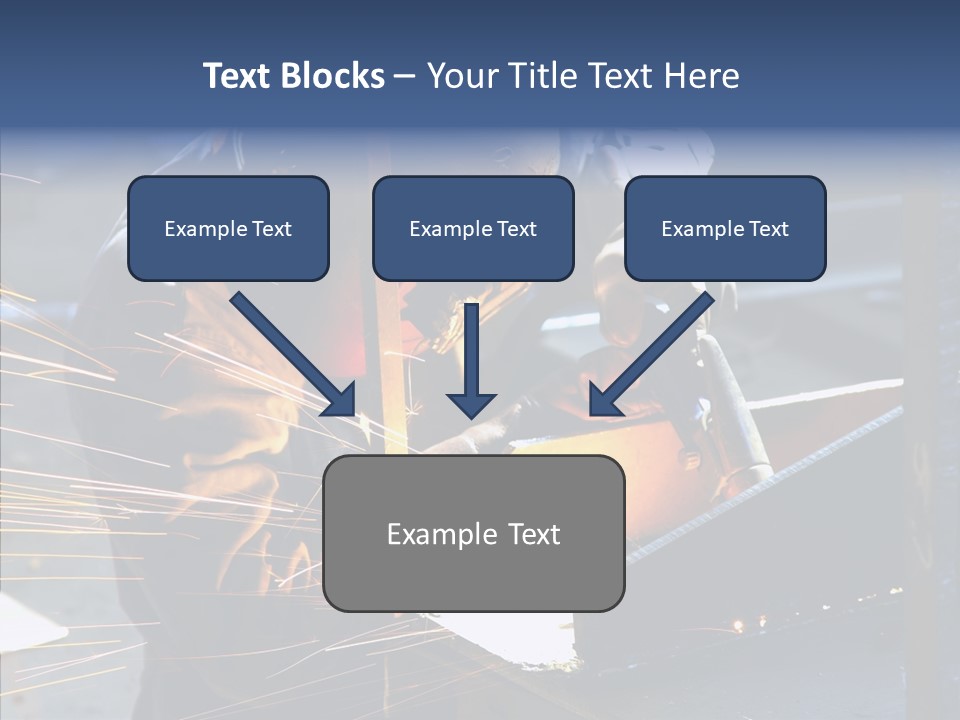 Text Blocks – Your Title Text Here

Example Text

Example Text

Example Text

Example Text